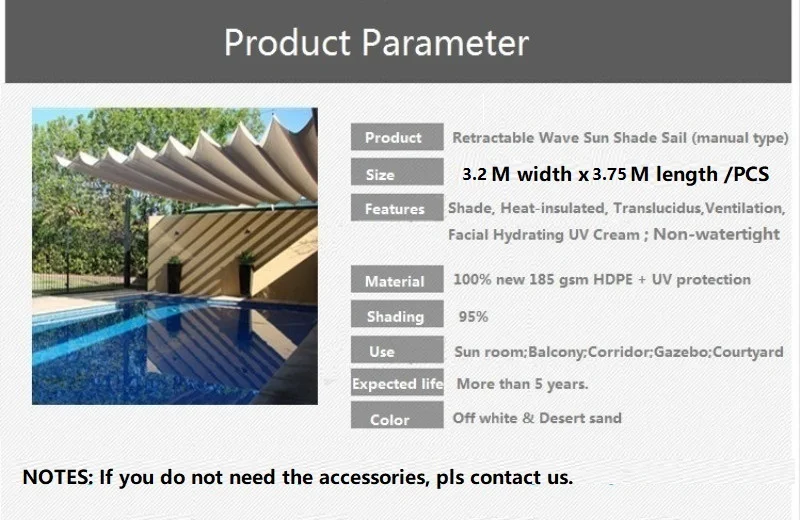 Product Parameter

Product Retractable Wave Sun Shade Sail (manual type)

Size 3.2 M width x 3.75 M length /PCS

Features Shade, Heat-insulated, Translucidus,Ventilation, Facial Hydrating UV Cream ; Non-watertight

Material 100% new 185 gsm HDPE + UV protection

Shading 95%

Use Sun room;Balcony;Corridor;Gazebo;Courtyard

Expected life More than 5 years.

Color Off white & Desert sand

NOTES: If you do not need the accessories, pls contact us.